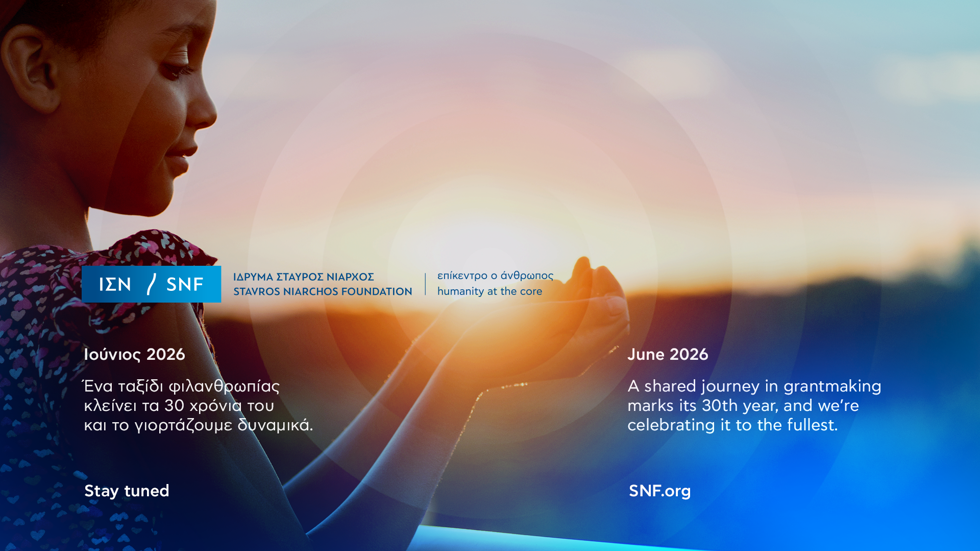 ΙΣΝ / SNF
ΙΔΡΥΜΑ ΣΤΑΥΡΟΣ ΝΙΑΡΧΟΣ
STAVROS NIARCHOS FOUNDATION
επίκεντρο ο άνθρωπος
humanity at the core

Ιούνιος 2026

Ένα ταξίδι φιλανθρωπίας κλείνει τα 30 χρόνια του και το γιορτάζουμε δυναμικά.

Stay tuned

June 2026

A shared journey in grantmaking marks its 30th year, and we're celebrating it to the fullest.

SNF.org